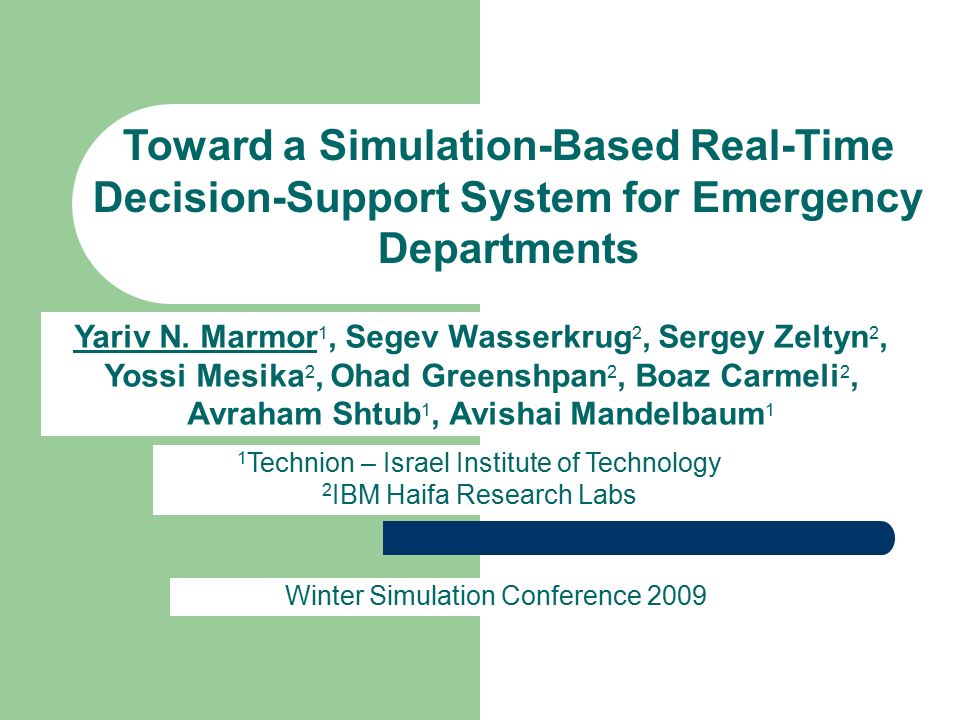 Toward a Simulation-Based Real-Time Decision-Support System for Emergency Departments

Yariv N. Marmor$^1$, Segev Wasserkrug$^2$, Sergey Zeltyn$^2$, Yossi Mesika$^2$, Ohad Greenshpan$^2$, Boaz Carmeli$^2$, Avraham Shtub$^1$, Avishai Mandelbaum$^1$

$^1$Technion – Israel Institute of Technology
$^2$IBM Haifa Research Labs

Winter Simulation Conference 2009